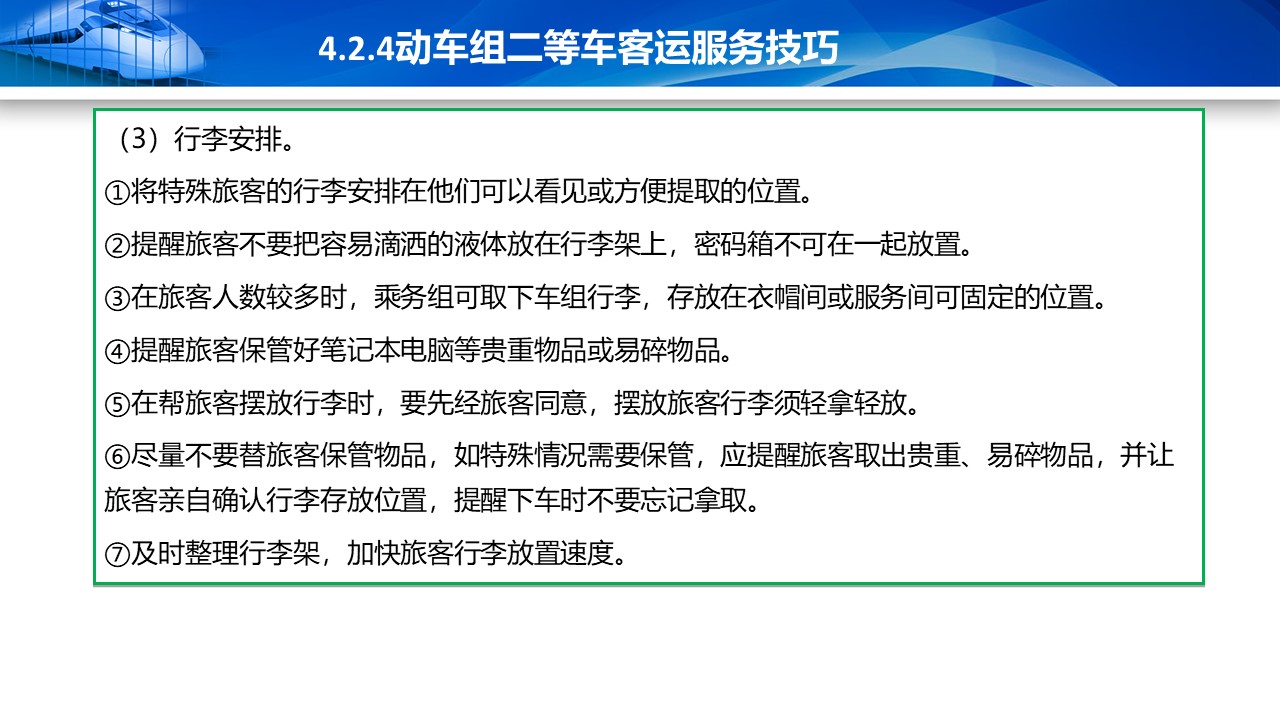 4.2.4动车组二等车客运服务技巧

（3）行李安排。

①将特殊旅客的行李安排在他们可以看见或方便提取的位置。

②提醒旅客不要把容易滴洒的液体放在行李架上，密码箱不可在一起放置。

③在旅客人数较多时，乘务组可取下车组行李，存放在衣帽间或服务间可固定的位置。

④提醒旅客保管好笔记本电脑等贵重物品或易碎物品。

⑤在帮旅客摆放行李时，要先经旅客同意，摆放旅客行李须轻拿轻放。

⑥尽量不要替旅客保管物品，如特殊情况需要保管，应提醒旅客取出贵重、易碎物品，并让旅客亲自确认行李存放位置，提醒下车时不要忘记拿取。

⑦及时整理行李架，加快旅客行李放置速度。